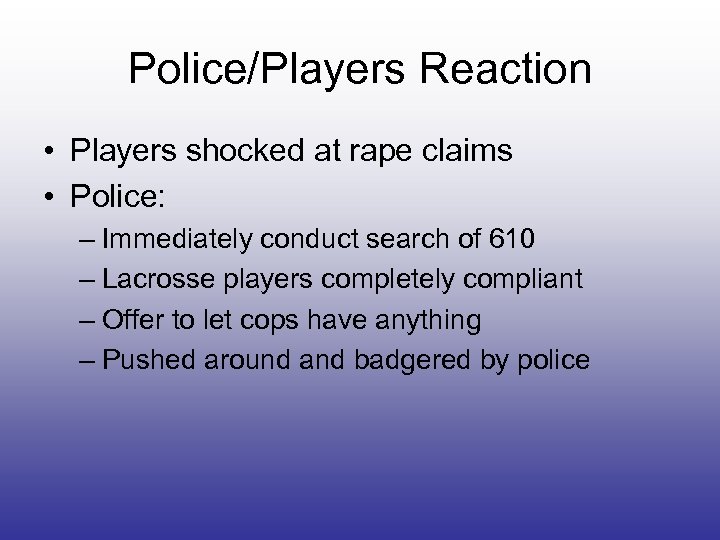 Police/Players Reaction

• Players shocked at rape claims
• Police:
– Immediately conduct search of 610
– Lacrosse players completely compliant
– Offer to let cops have anything
– Pushed around and badgered by police